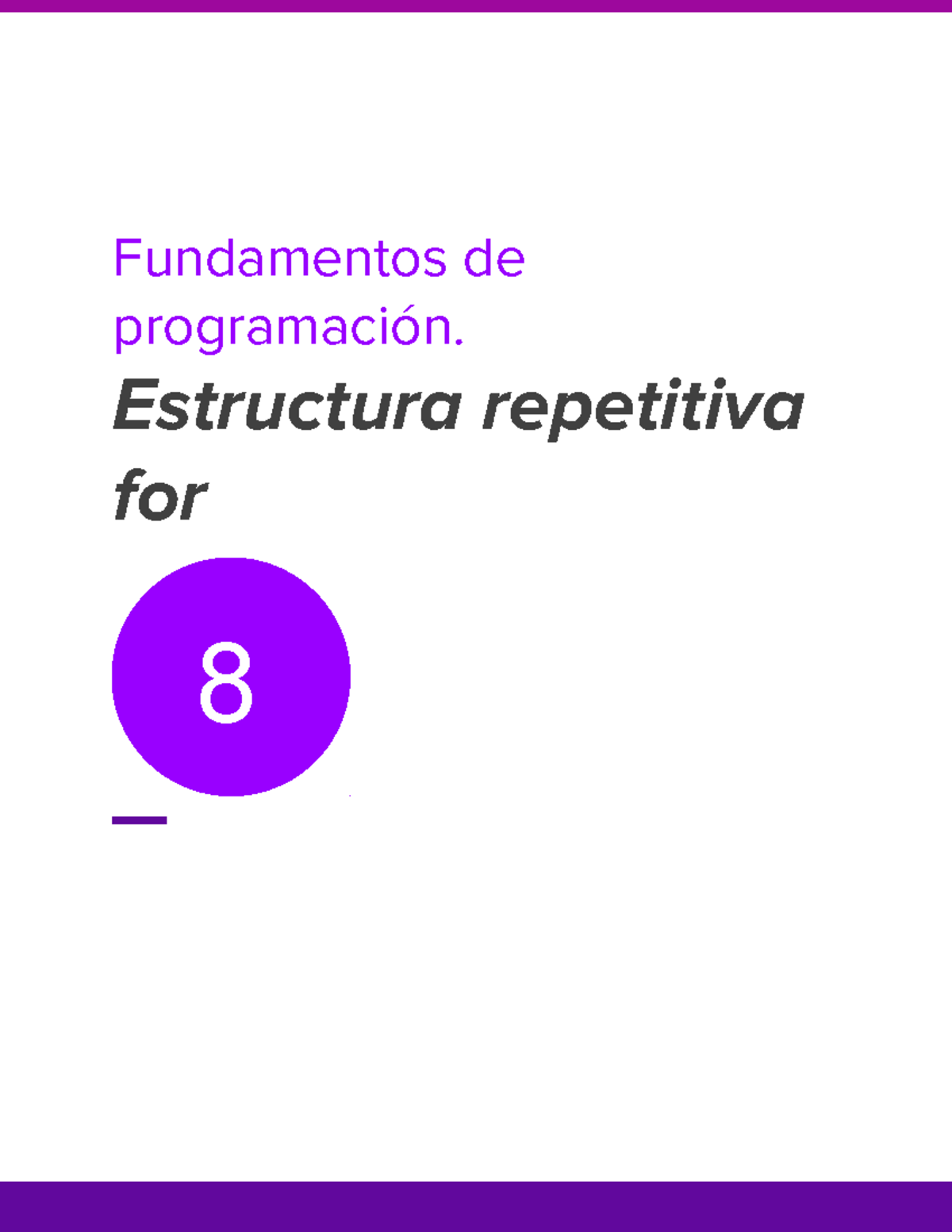 Fundamentos de programación.

Estructura repetitiva for

8